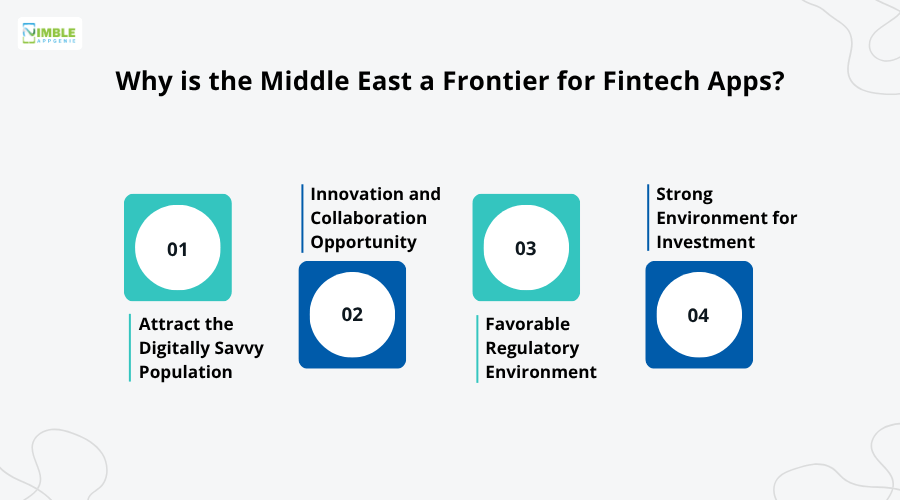 NIMBLE APPGENIE

Why is the Middle East a Frontier for Fintech Apps?

01

Attract the Digitally Savvy Population

Innovation and Collaboration Opportunity

02

03

Favorable Regulatory Environment

Strong Environment for Investment

04